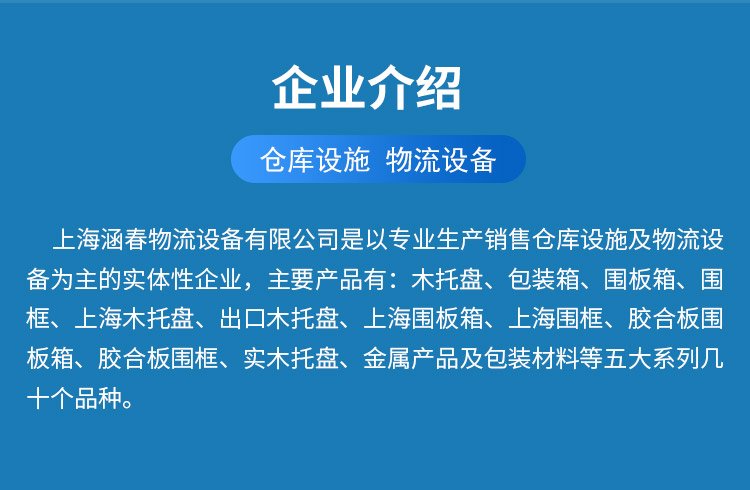 企业介绍

仓库设施 物流设备

上海涵春物流设备有限公司是以专业生产销售仓库设施及物流设备为主的实体性企业，主要产品有：木托盘、包装箱、围板箱、围框、上海木托盘、出口木托盘、上海围板箱、上海围框、胶合板围板箱、胶合板围框、实木托盘、金属产品及包装材料等五大系列几十个品种。